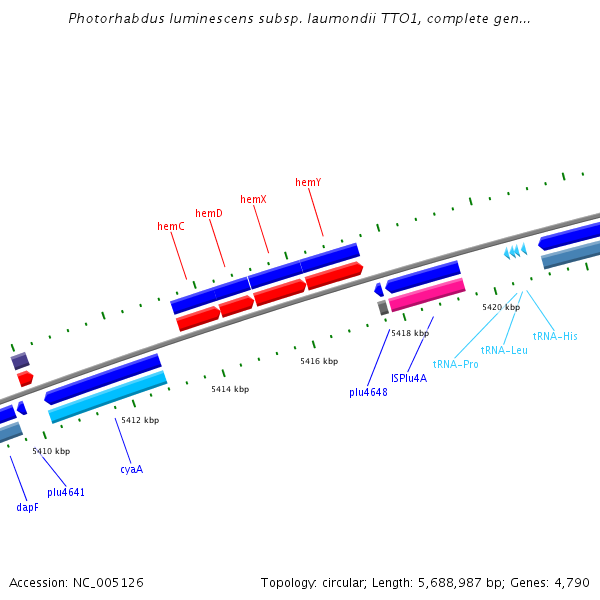 Photorhabdus luminescens subsp. laumondii TTO1, complete gen...

hemY
hemX
hemD
hemC

5420 kbp
tRNA-His
tRNA-Leu
tRNA-Pro
5418 kbp
ISPlu4A
plu4648
5416 kbp
5414 kbp
5412 kbp
cyaA
5410 kbp
plu4641
dapF

Accession: NC_005126

Topology: circular; Length: 5,688,987 bp; Genes: 4,790